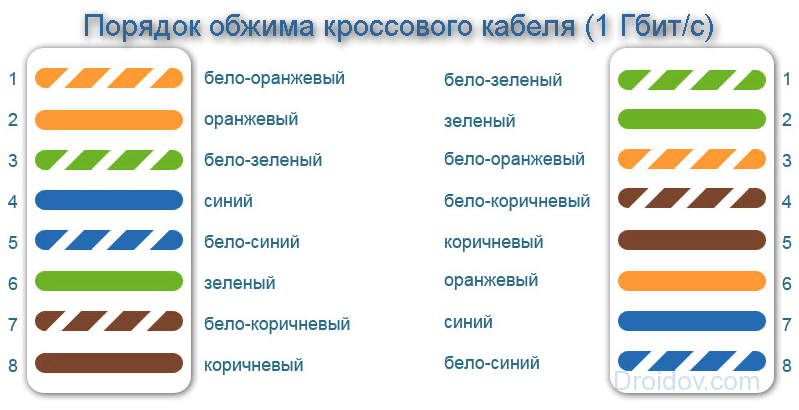 Порядок обжима кроссового кабеля (1 Гбит/с)

1 бело-оранжевый
2 оранжевый
3 бело-зеленый
4 синий
5 бело-синий
6 зеленый
7 бело-коричневый
8 коричневый

бело-зеленый 1
зеленый 2
бело-оранжевый 3
бело-коричневый 4
коричневый 5
оранжевый 6
синий 7
бело-синий 8

Droidov.com